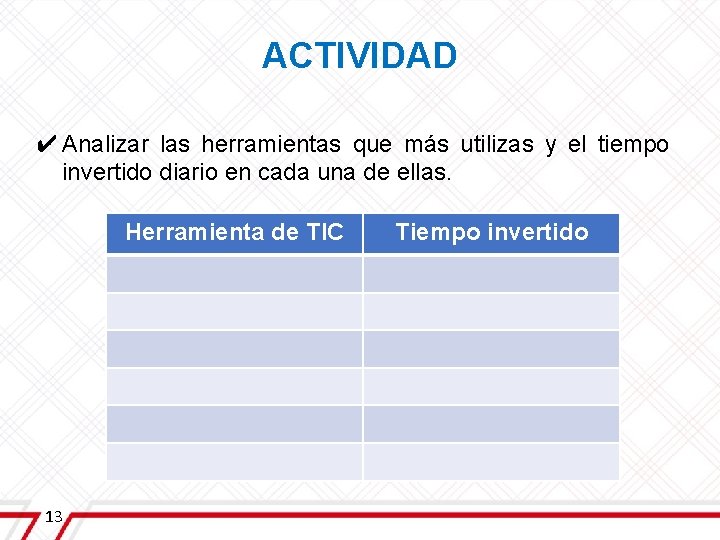 ACTIVIDAD

✔ Analizar las herramientas que más utilizas y el tiempo invertido diario en cada una de ellas.

| Herramienta de TIC | Tiempo invertido |
|---|---|
| | |
| | |
| | |
| | |
| | |
| | |

13